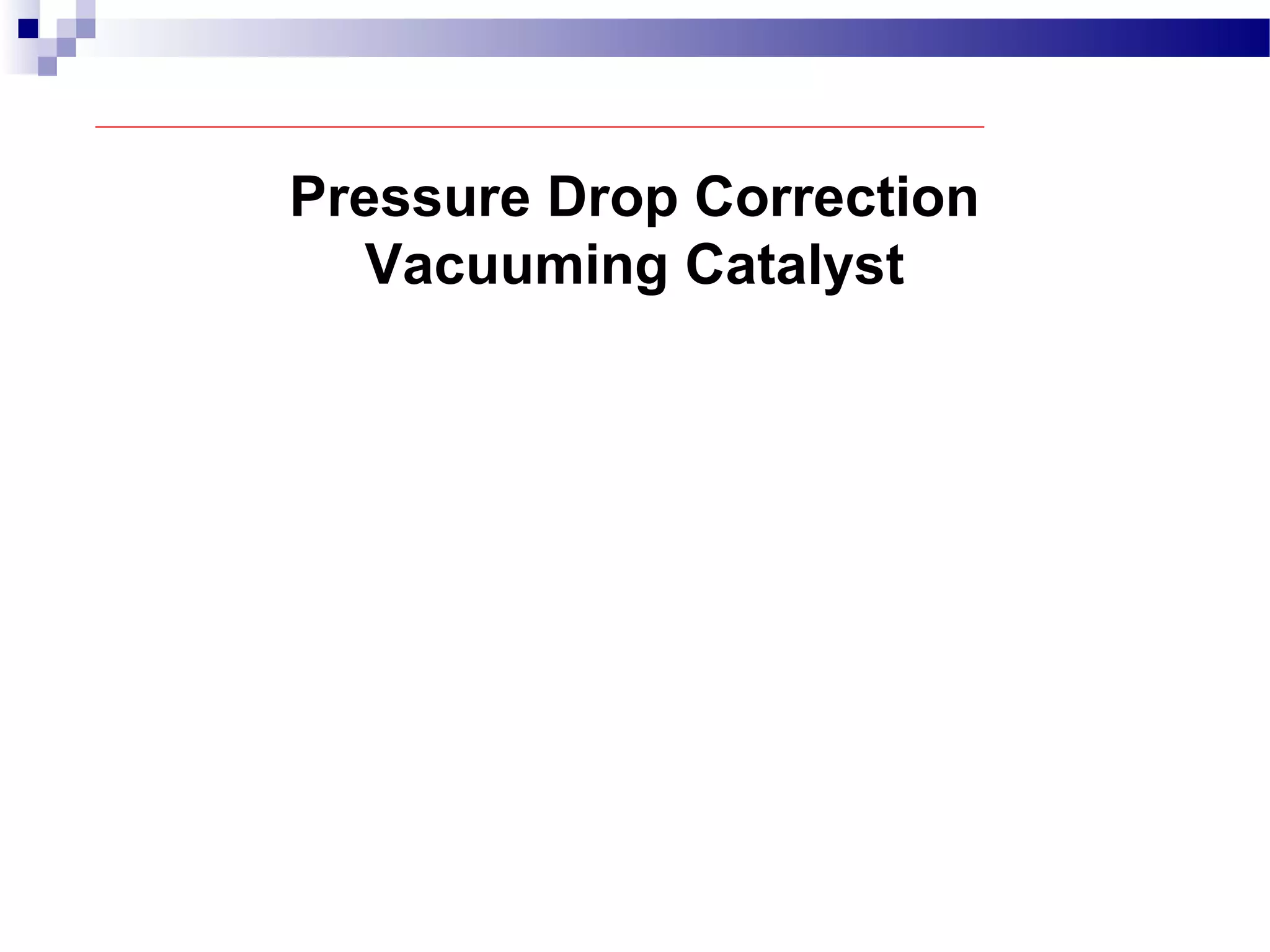 Pressure Drop Correction
Vacuuming Catalyst